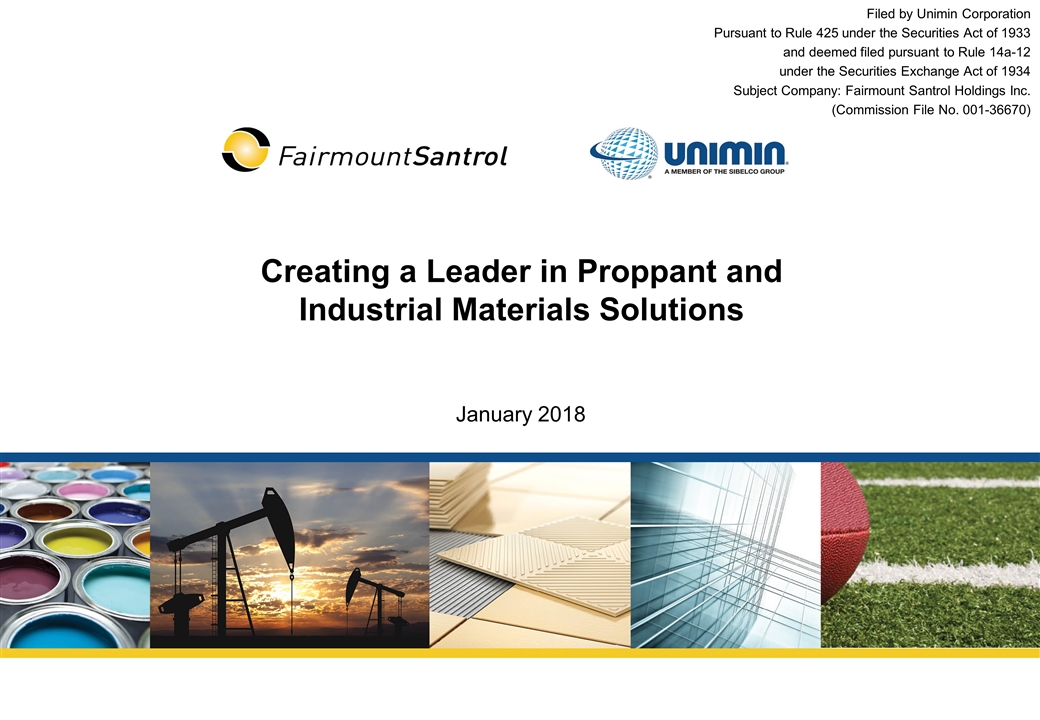 Filed by Unimin Corporation
Pursuant to Rule 425 under the Securities Act of 1933
and deemed filed pursuant to Rule 14a-12
under the Securities Exchange Act of 1934
Subject Company: Fairmount Santrol Holdings Inc.
(Commission File No. 001-36670)

FairmountSantrol

UNIMIN
A MEMBER OF THE SIBELCO GROUP

Creating a Leader in Proppant and Industrial Materials Solutions

January 2018